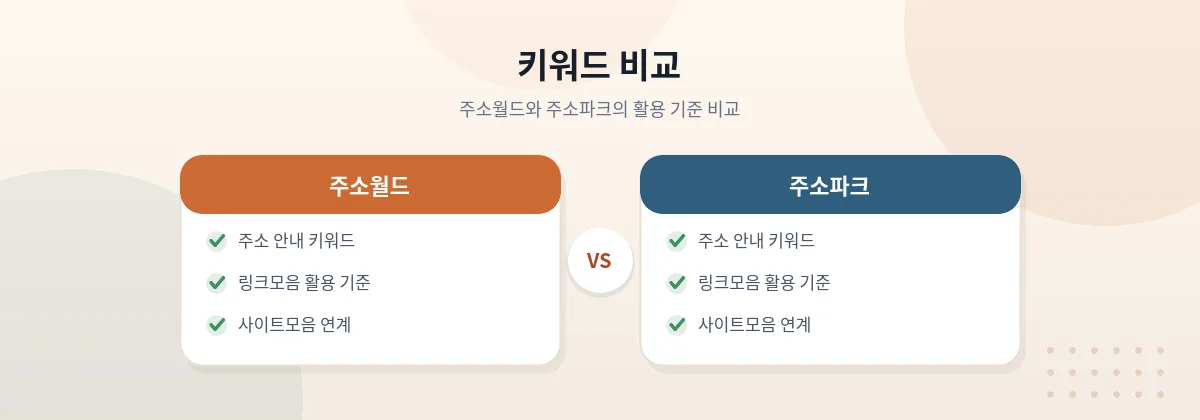 키워드 비교

주소월드와 주소파크의 활용 기준 비교

주소월드

주소 안내 키워드

링크모음 활용 기준

사이트모음 연계

VS

주소파크

주소 안내 키워드

링크모음 활용 기준

사이트모음 연계